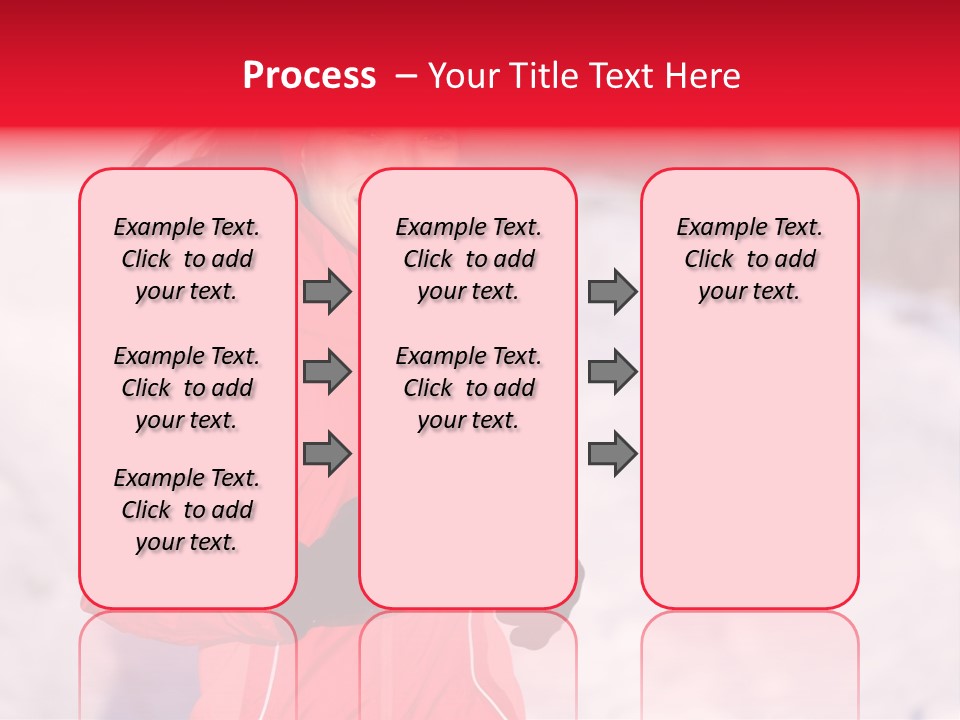 Process – Your Title Text Here

Example Text. Click to add your text.

Example Text. Click to add your text.

Example Text. Click to add your text.

Example Text. Click to add your text.

Example Text. Click to add your text.

Example Text. Click to add your text.